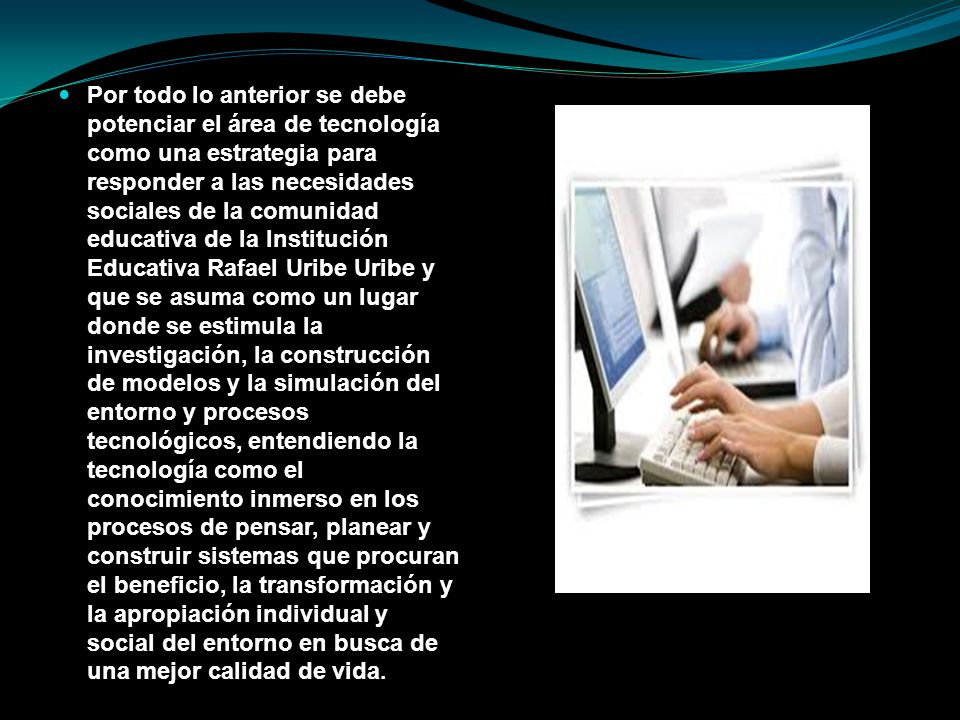 Por todo lo anterior se debe potenciar el área de tecnología como una estrategia para responder a las necesidades sociales de la comunidad educativa de la Institución Educativa Rafael Uribe Uribe y que se asuma como un lugar donde se estimula la investigación, la construcción de modelos y la simulación del entorno y procesos tecnológicos, entendiendo la tecnología como el conocimiento inmerso en los procesos de pensar, planear y construir sistemas que procuran el beneficio, la transformación y la apropiación individual y social del entorno en busca de una mejor calidad de vida.